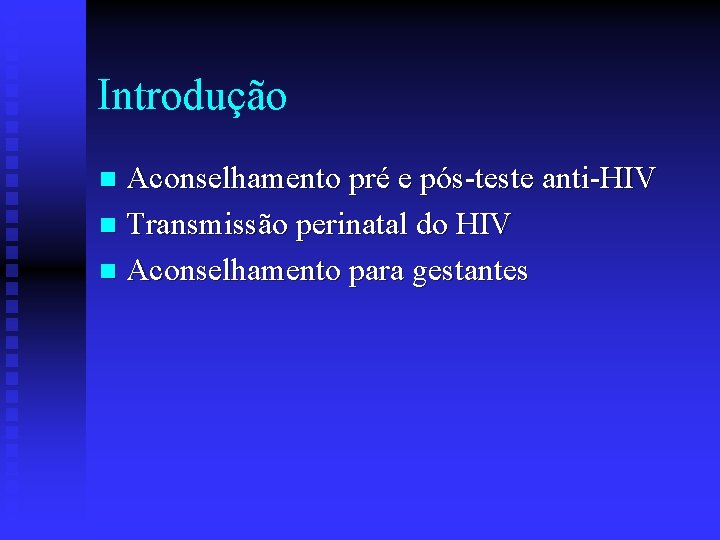 Introdução

- Aconselhamento pré e pós-teste anti-HIV
- Transmissão perinatal do HIV
- Aconselhamento para gestantes